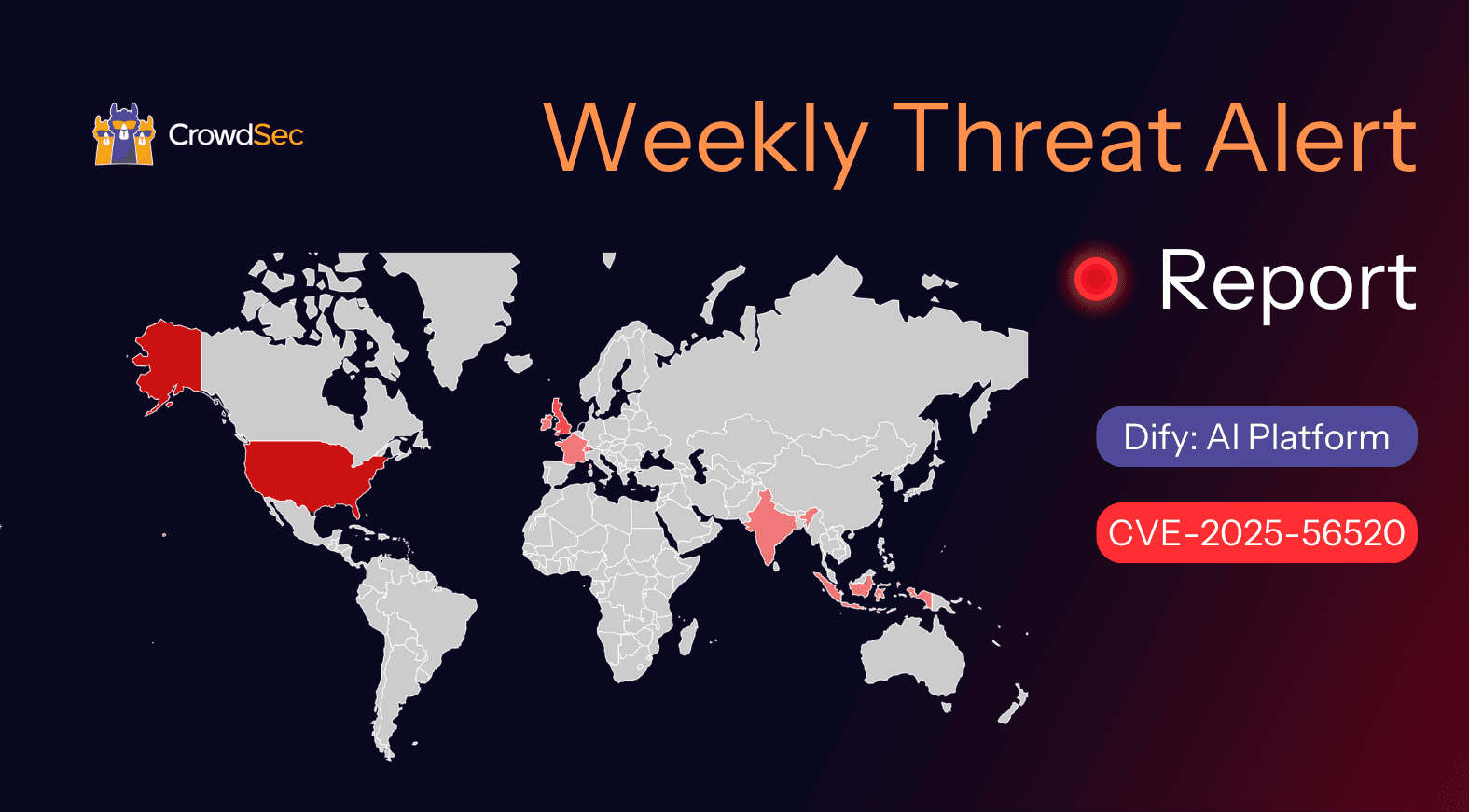 CrowdSec

Weekly Threat Alert

Report

Dify: AI Platform

CVE-2025-56520